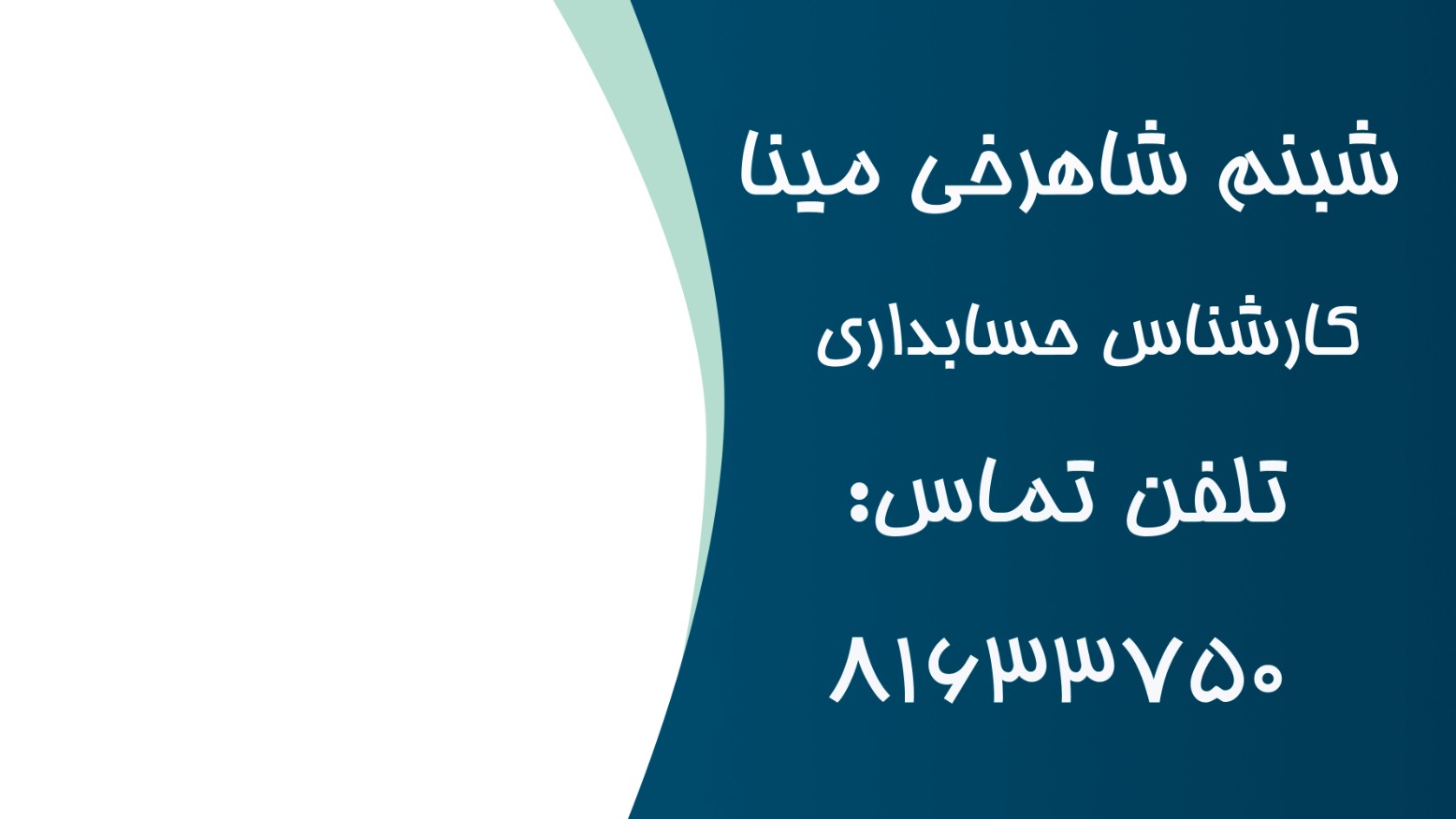 شبنم شاهرخی مینا

کارشناس حسابداری

تلفن تماس:

۸۱۶۳۳۷۵۰